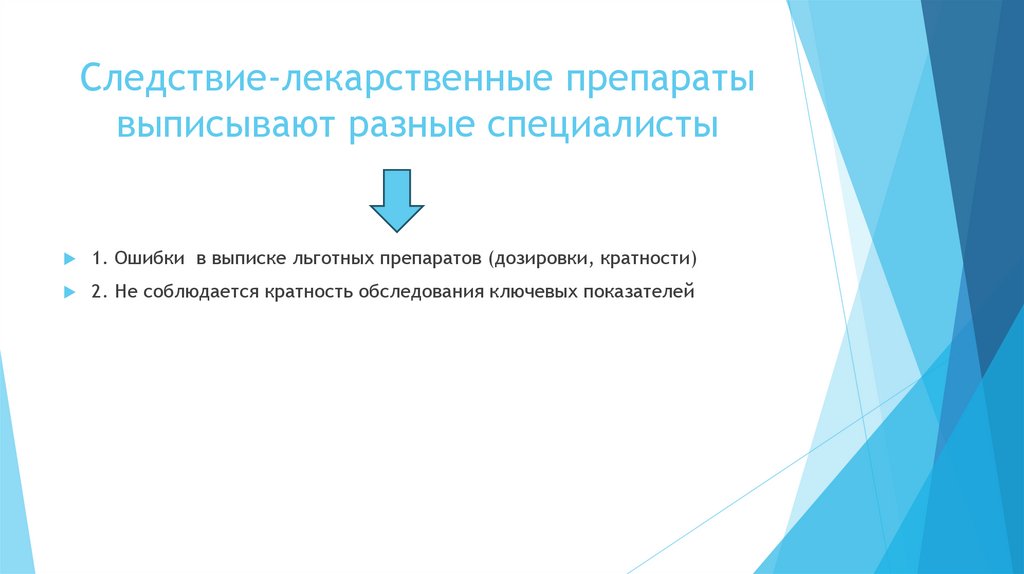 Следствие-лекарственные препараты выписывают разные специалисты

1. Ошибки  в выписке льготных препаратов (дозировки, кратности)

2. Не соблюдается кратность обследования ключевых показателей